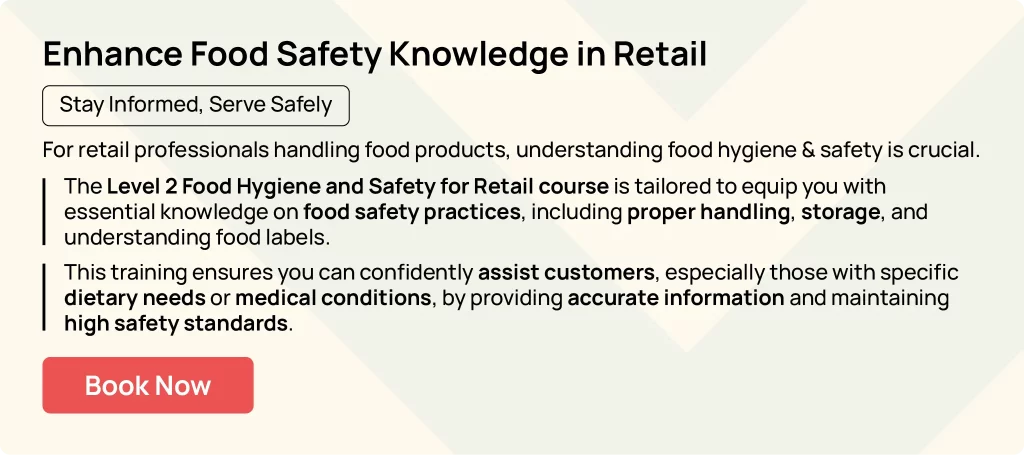 Enhance Food Safety Knowledge in Retail

Stay Informed, Serve Safely

For retail professionals handling food products, understanding food hygiene & safety is crucial.

The Level 2 Food Hygiene and Safety for Retail course is tailored to equip you with essential knowledge on food safety practices, including proper handling, storage, and understanding food labels.

This training ensures you can confidently assist customers, especially those with specific dietary needs or medical conditions, by providing accurate information and maintaining high safety standards.

Book Now